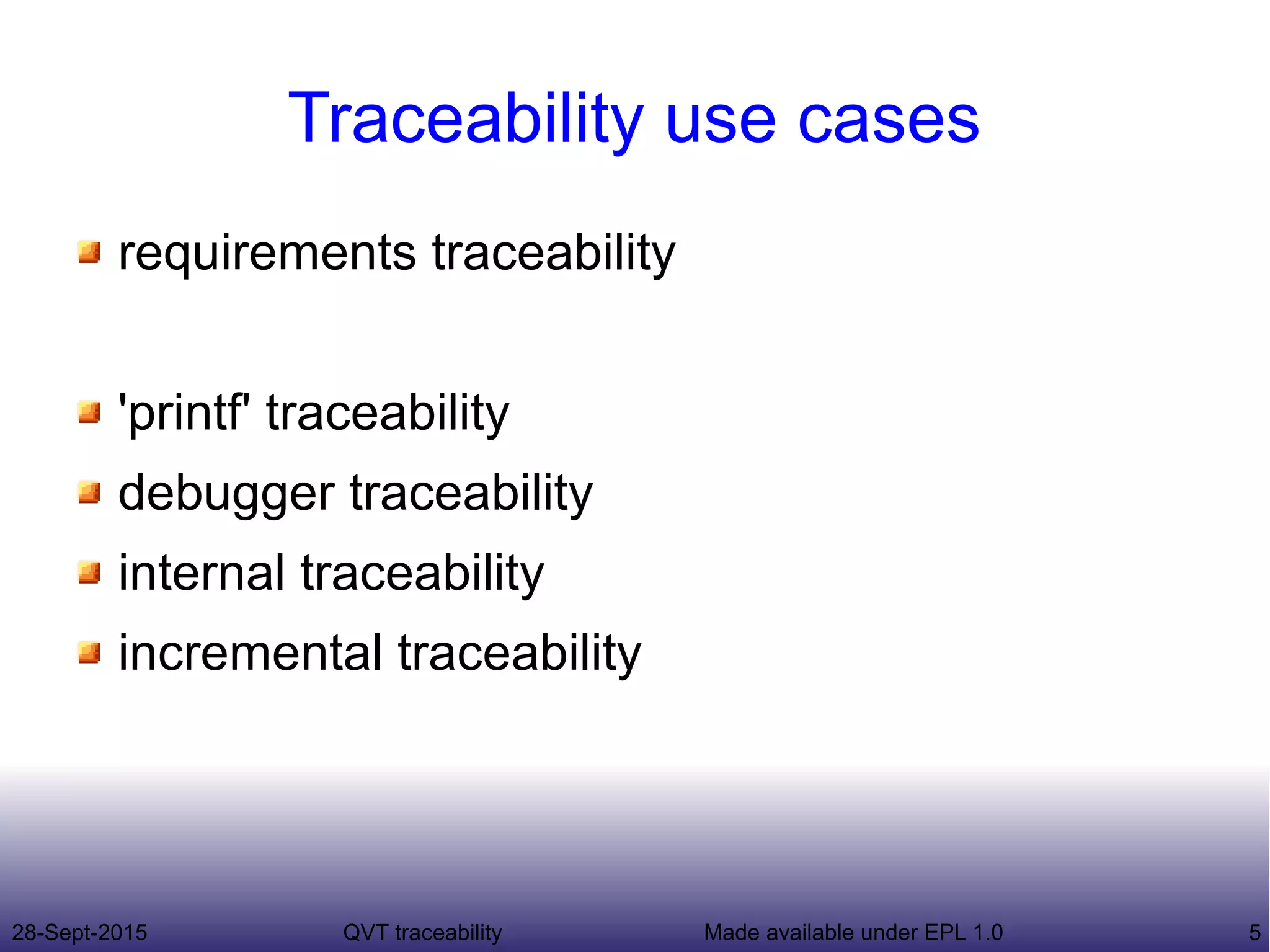 Traceability use cases

requirements traceability

'printf' traceability

debugger traceability

internal traceability

incremental traceability

28-Sept-2015 QVT traceability Made available under EPL 1.0 5